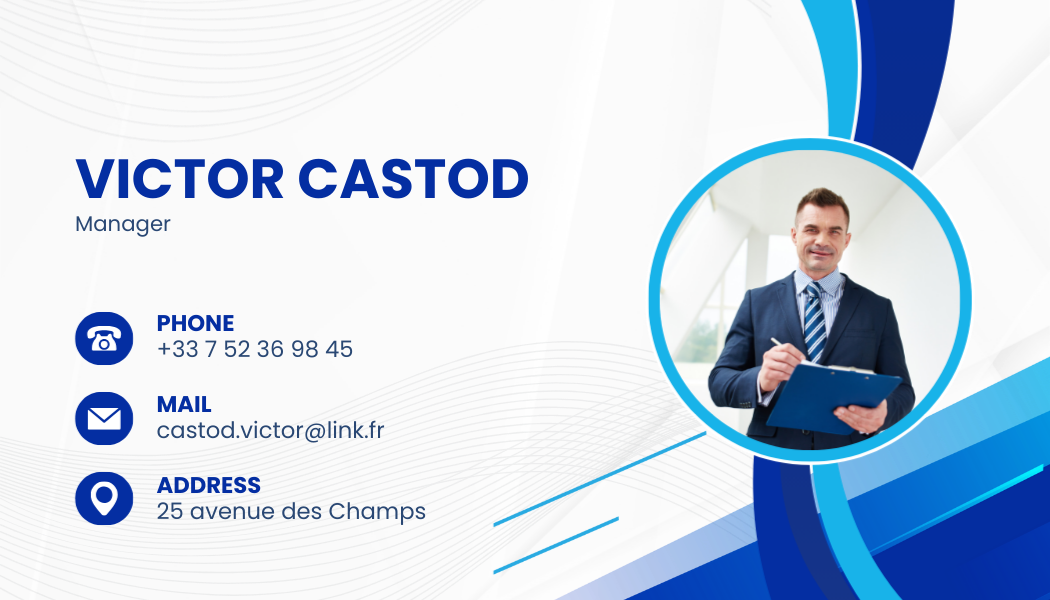 VICTOR CASTOD
Manager

PHONE
+33 7 52 36 98 45

MAIL
castod.victor@link.fr

ADDRESS
25 avenue des Champs